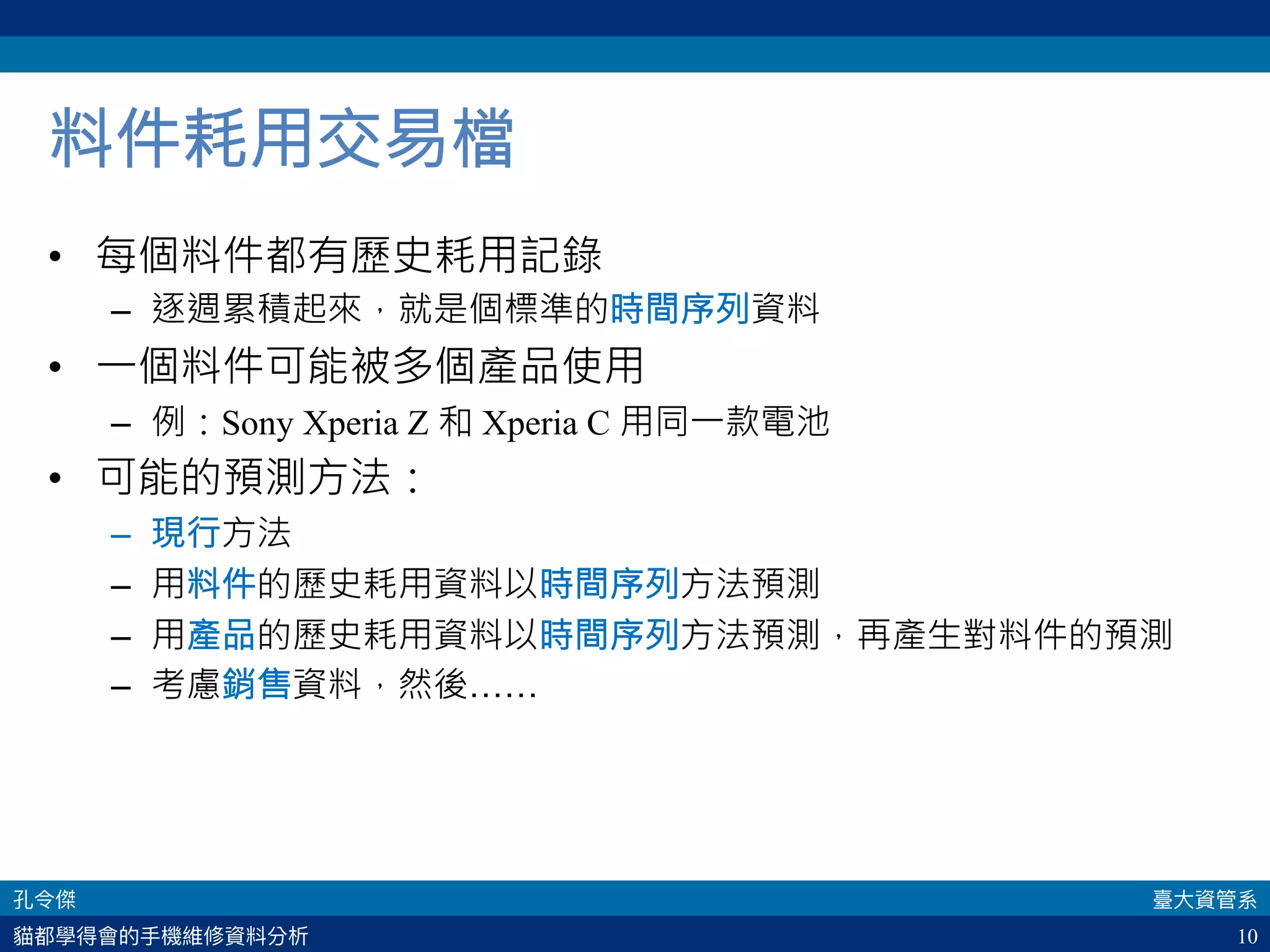 料件耗用交易檔

• 每個料件都有歷史耗用記錄
 – 逐週累積起來，就是個標準的時間序列資料
• 一個料件可能被多個產品使用
 – 例：Sony Xperia Z 和 Xperia C 用同一款電池
• 可能的預測方法：
 – 現行方法
 – 用料件的歷史耗用資料以時間序列方法預測
 – 用產品的歷史耗用資料以時間序列方法預測，再產生對料件的預測
 – 考慮銷售資料，然後……

孔令傑
臺大資管系
貓都學得會的手機維修資料分析
10